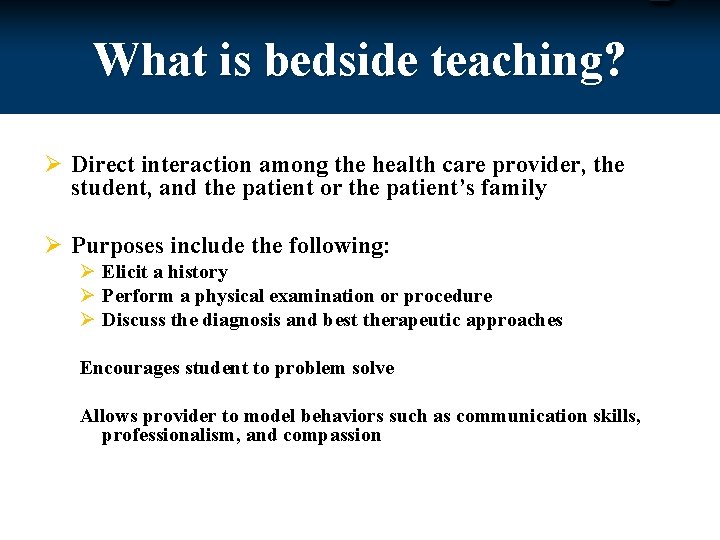 What is bedside teaching?

➢ Direct interaction among the health care provider, the student, and the patient or the patient's family

➢ Purposes include the following:

➢ Elicit a history
➢ Perform a physical examination or procedure
➢ Discuss the diagnosis and best therapeutic approaches

Encourages student to problem solve

Allows provider to model behaviors such as communication skills, professionalism, and compassion